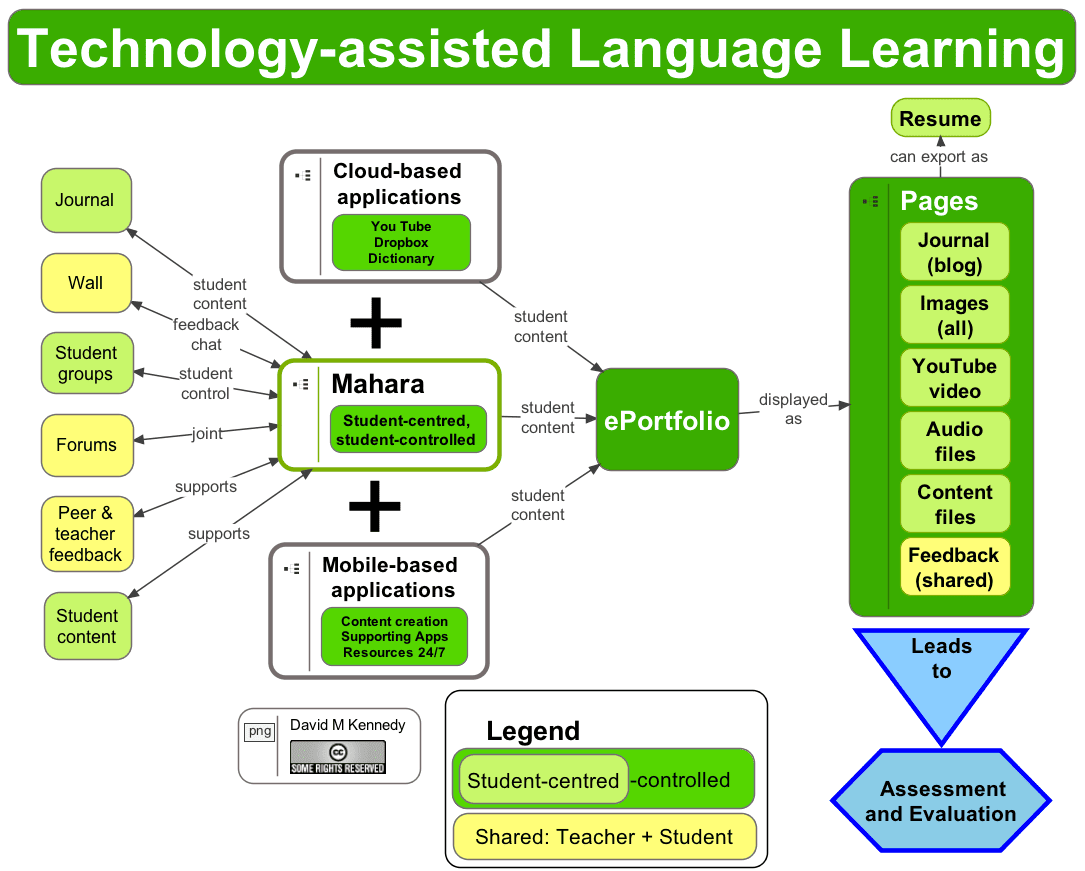 Technology-assisted Language Learning

Journal

Wall

Student groups

Forums

Peer & teacher feedback

Student content

student content

feedback chat

student control

joint

supports

supports

Cloud-based applications

You Tube
Dropbox
Dictionary

+

Mahara

Student-centred, student-controlled

+

Mobile-based applications

Content creation
Supporting Apps
Resources 24/7

student content

student content

student content

ePortfolio

displayed as

Resume

can export as

Pages

Journal (blog)

Images (all)

YouTube video

Audio files

Content files

Feedback (shared)

Leads to

Assessment and Evaluation

png

David M Kennedy

cc

SOME RIGHTS RESERVED

Legend

Student-centred -controlled

Shared: Teacher + Student